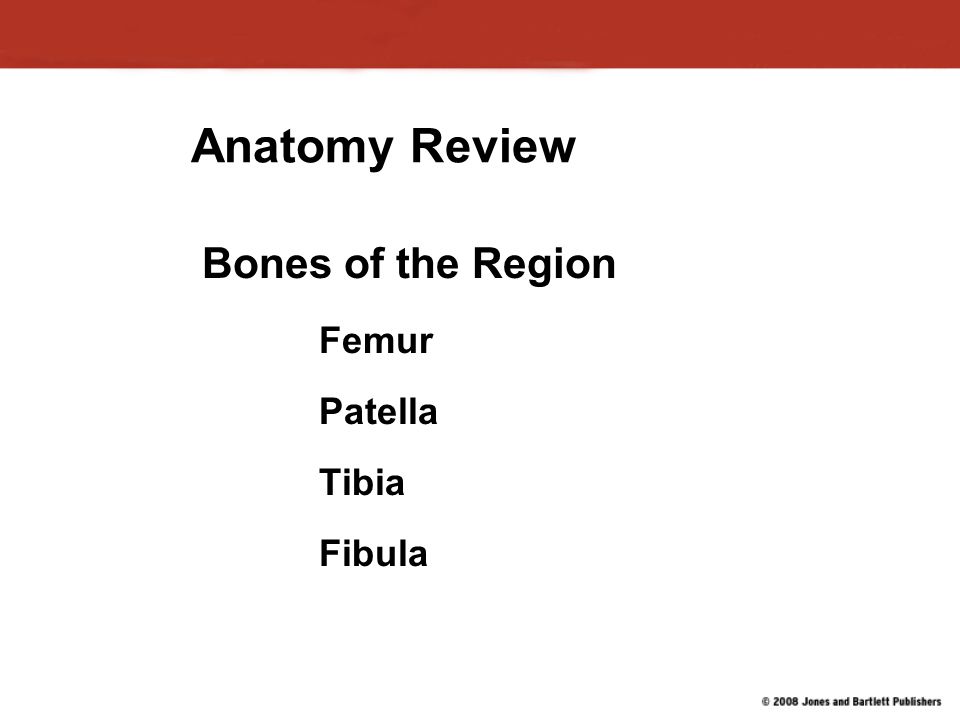 Anatomy Review

Bones of the Region

Femur

Patella

Tibia

Fibula

© 2008 Jones and Bartlett Publishers